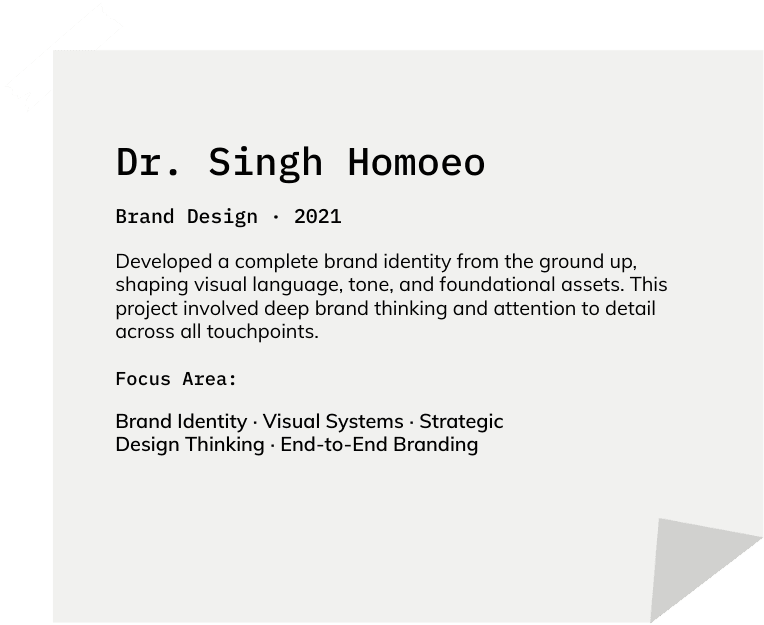 Dr. Singh Homoeo

Brand Design · 2021

Developed a complete brand identity from the ground up, shaping visual language, tone, and foundational assets. This project involved deep brand thinking and attention to detail across all touchpoints.

Focus Area:

Brand Identity · Visual Systems · Strategic Design Thinking · End-to-End Branding